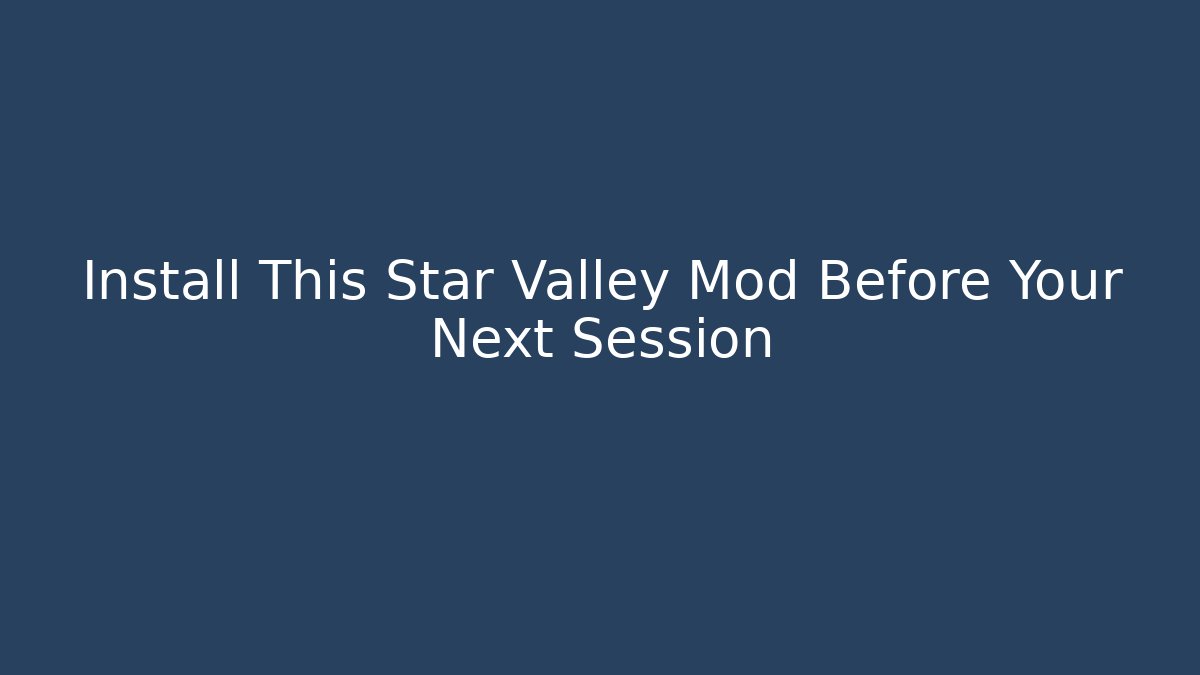 Install This Star Valley Mod Before Your Next Session